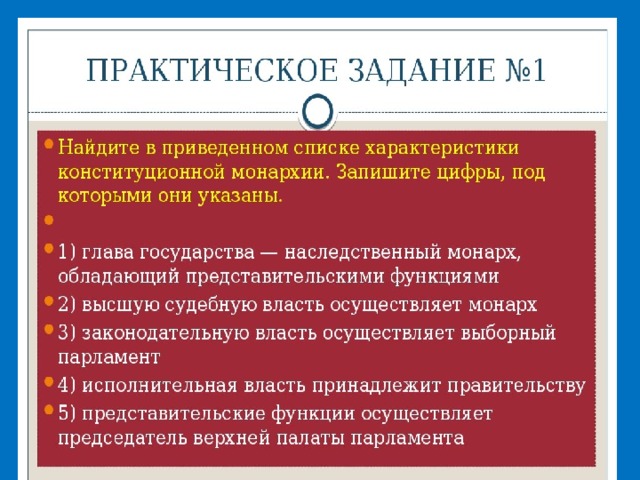 ПРАКТИЧЕСКОЕ ЗАДАНИЕ №1

Найдите в приведенном списке характеристики конституционной монархии. Запишите цифры, под которыми они указаны.

1) глава государства — наследственный монарх, обладающий представительскими функциями

2) высшую судебную власть осуществляет монарх

3) законодательную власть осуществляет выборный парламент

4) исполнительная власть принадлежит правительству

5) представительские функции осуществляет председатель верхней палаты парламента